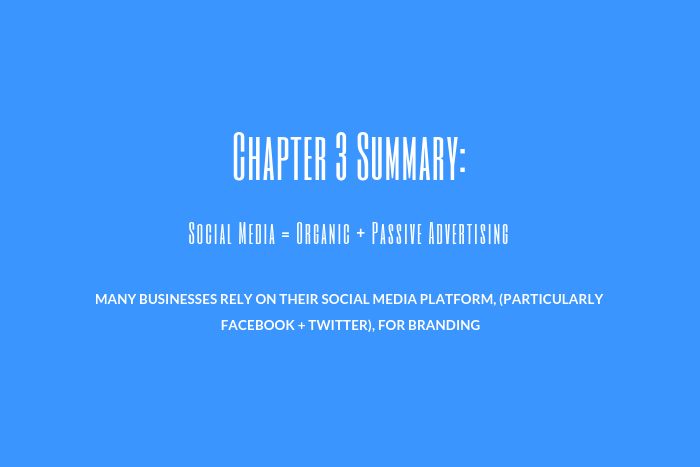 Chapter 3 Summary:

Social Media = Organic + Passive Advertising

MANY BUSINESSES RELY ON THEIR SOCIAL MEDIA PLATFORM, (PARTICULARLY FACEBOOK + TWITTER), FOR BRANDING